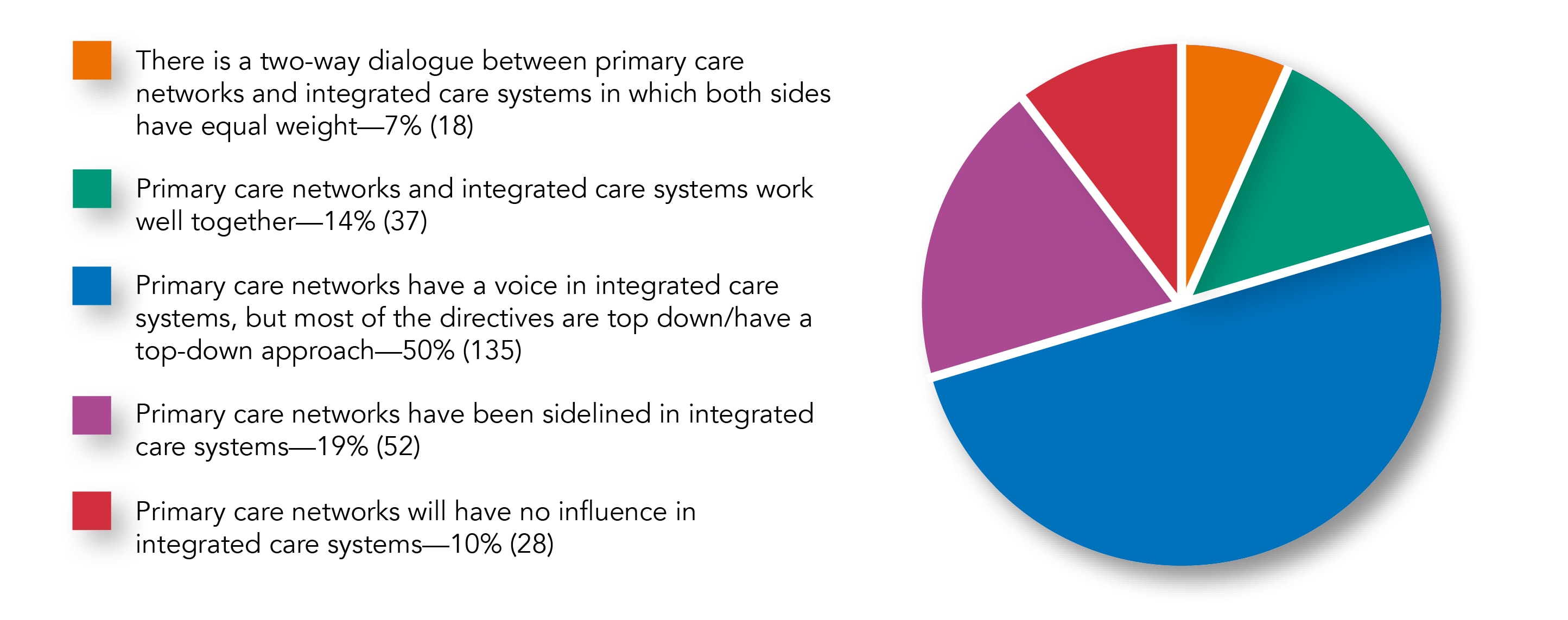 There is a two-way dialogue between primary care networks and integrated care systems in which both sides have equal weight—7% (18)

Primary care networks and integrated care systems work well together—14% (37)

Primary care networks have a voice in integrated care systems, but most of the directives are top down/have a top-down approach—50% (135)

Primary care networks have been sidelined in integrated care systems—19% (52)

Primary care networks will have no influence in integrated care systems—10% (28)